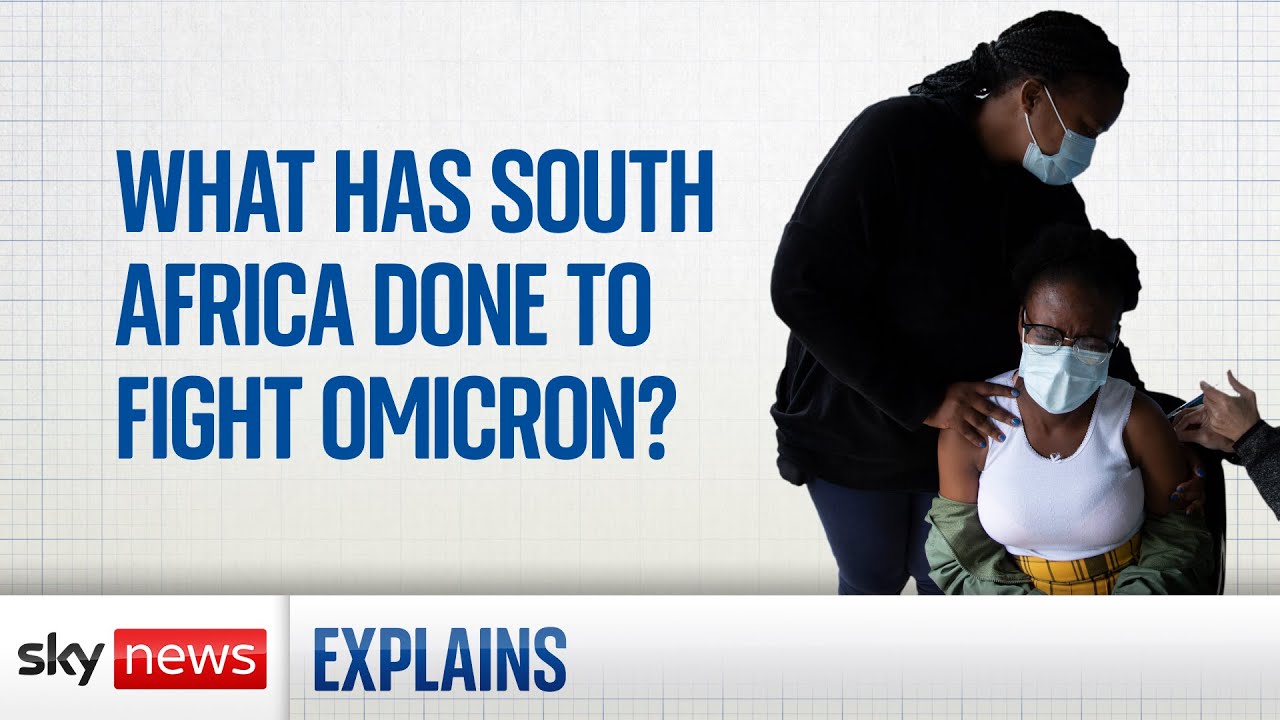 WHAT HAS SOUTH AFRICA DONE TO FIGHT OMICRON?

sky news

EXPLAINS